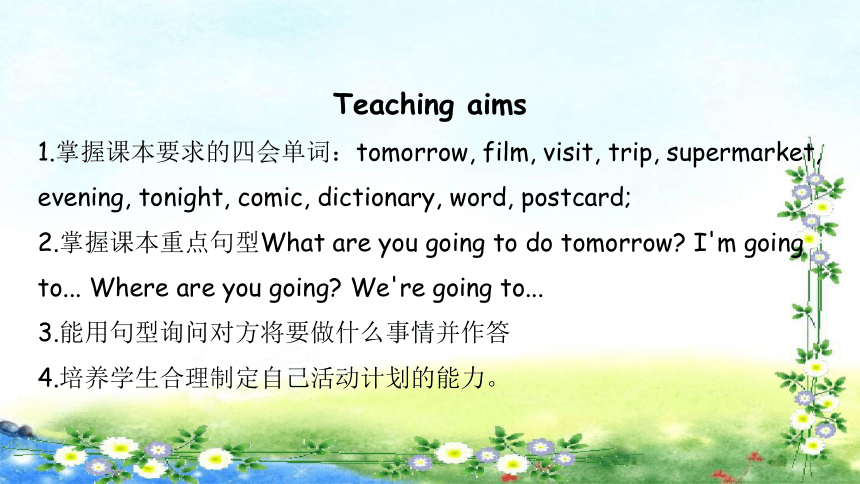 Teaching aims

1.掌握课本要求的四会单词：tomorrow, film, visit, trip, supermarket, evening, tonight, comic, dictionary, word, postcard;

2.掌握课本重点句型What are you going to do tomorrow? I'm going to... Where are you going? We're going to...

3.能用句型询问对方将要做什么事情并作答

4.培养学生合理制定自己活动计划的能力。